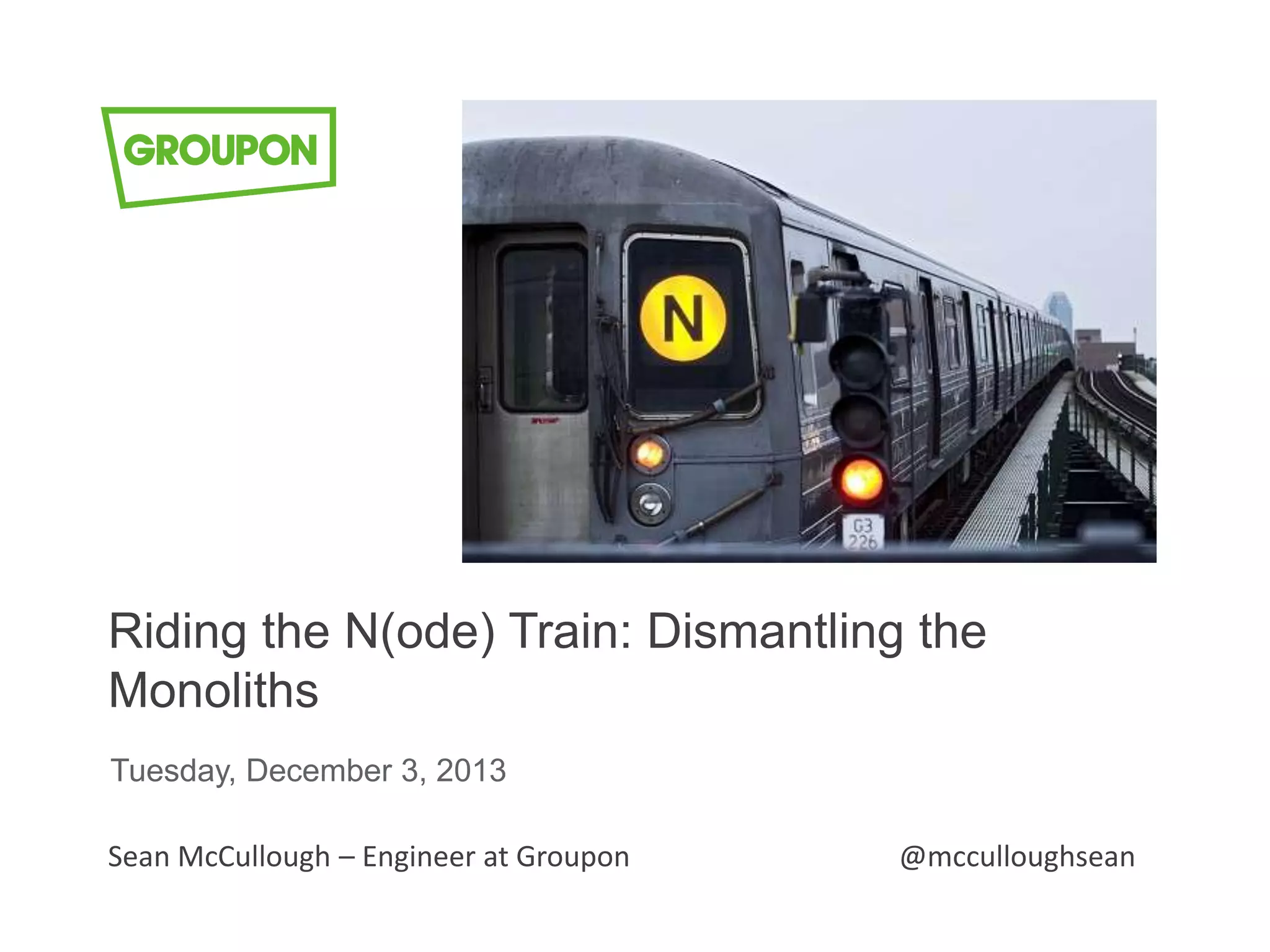 GROUPON

N

G3
226

Riding the N(ode) Train: Dismantling the Monoliths

Tuesday, December 3, 2013

Sean McCullough – Engineer at Groupon

@mcculloughsean